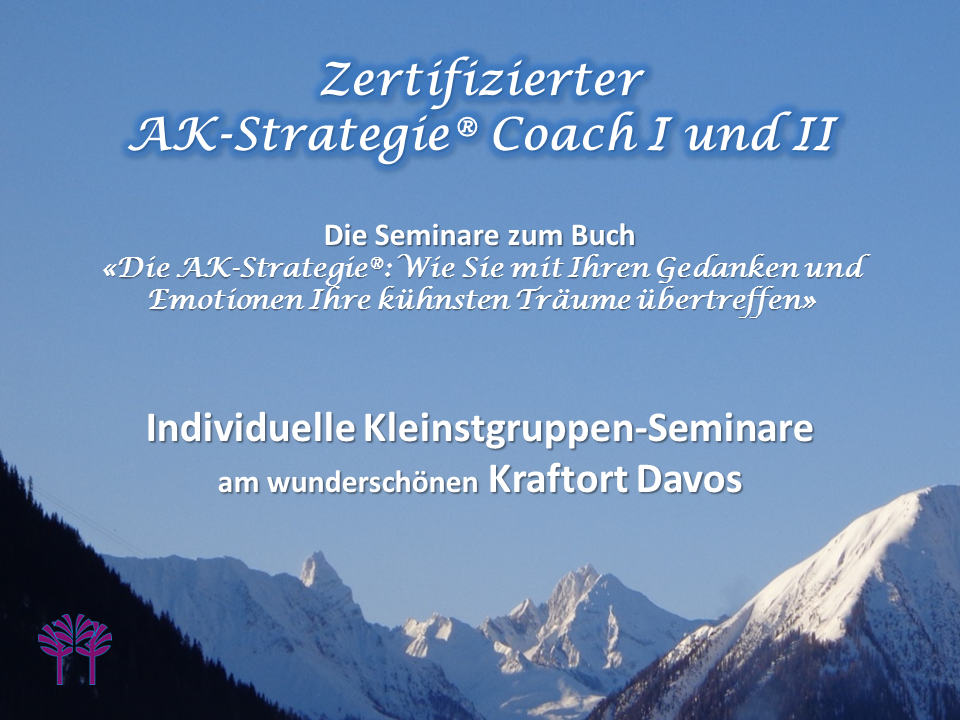 Zertifizierter
AK-Strategie® Coach I und II

Die Seminare zum Buch
«Die AK-Strategie®: Wie Sie mit Ihren Gedanken und Emotionen Ihre kühnsten Träume übertreffen»

Individuelle Kleinstgruppen-Seminare
am wunderschönen Kraftort Davos